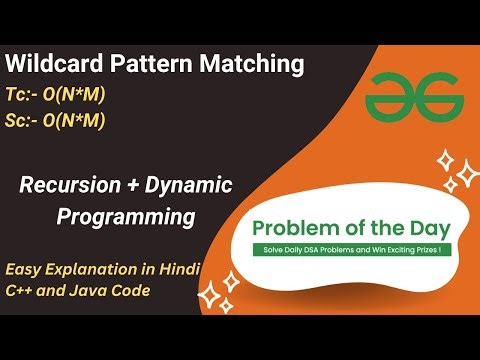 Wildcard Pattern Matching

Tc:- O(N*M)

Sc:- O(N*M)

Recursion + Dynamic Programming

Easy Explanation in Hindi
C++ and Java Code

Problem of the Day

Solve Daily DSA Problems and Win Exciting Prizes !